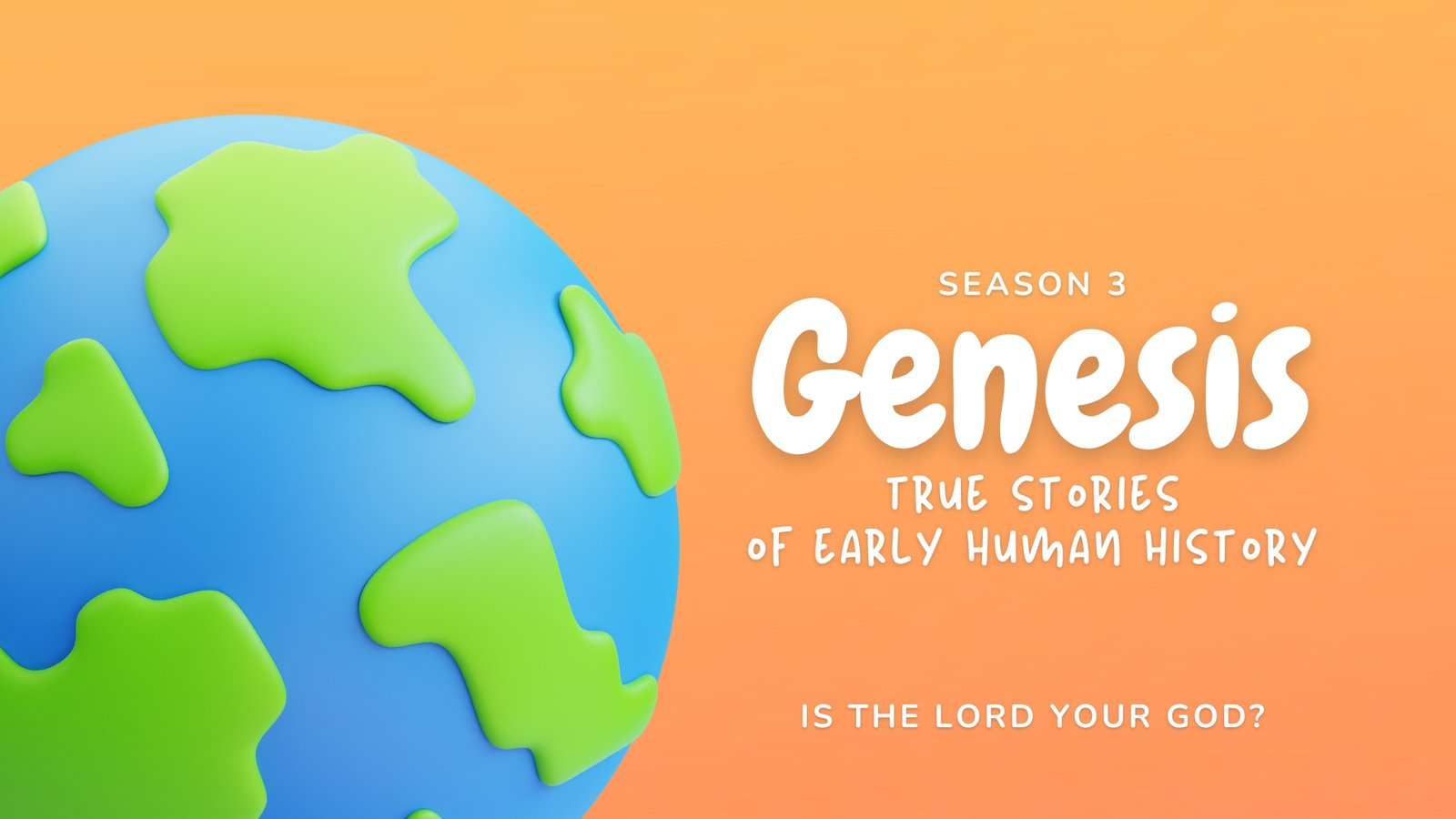 SEASON 3

Genesis

TRUE STORIES OF EARLY HUMAN HISTORY

IS THE LORD YOUR GOD?